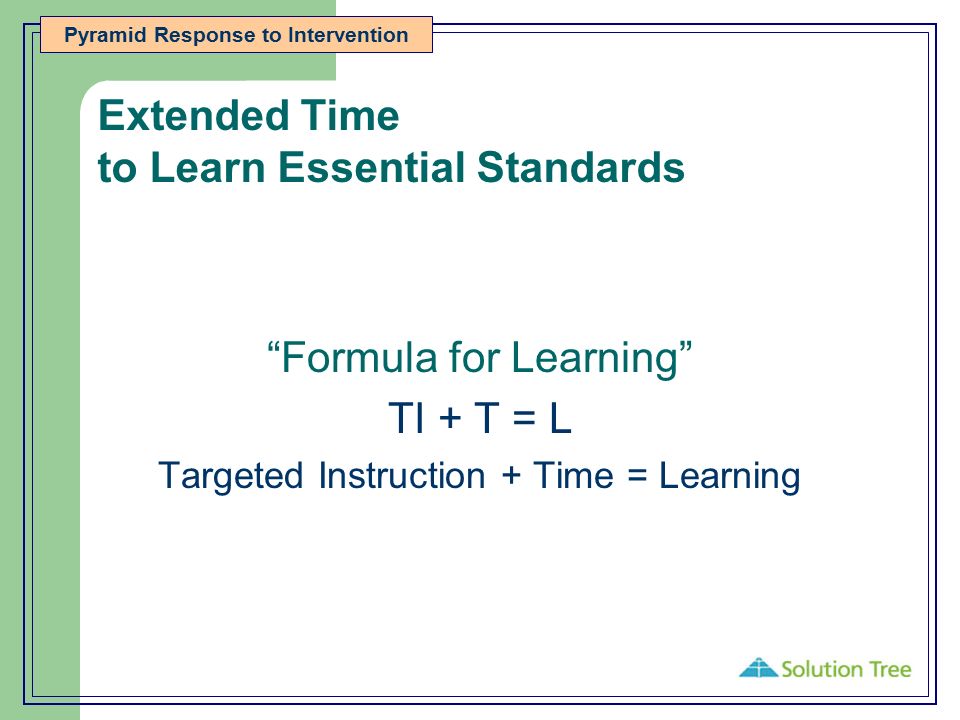 Pyramid Response to Intervention

Extended Time
to Learn Essential Standards

“Formula for Learning”

TI + T = L

Targeted Instruction + Time = Learning

Solution Tree